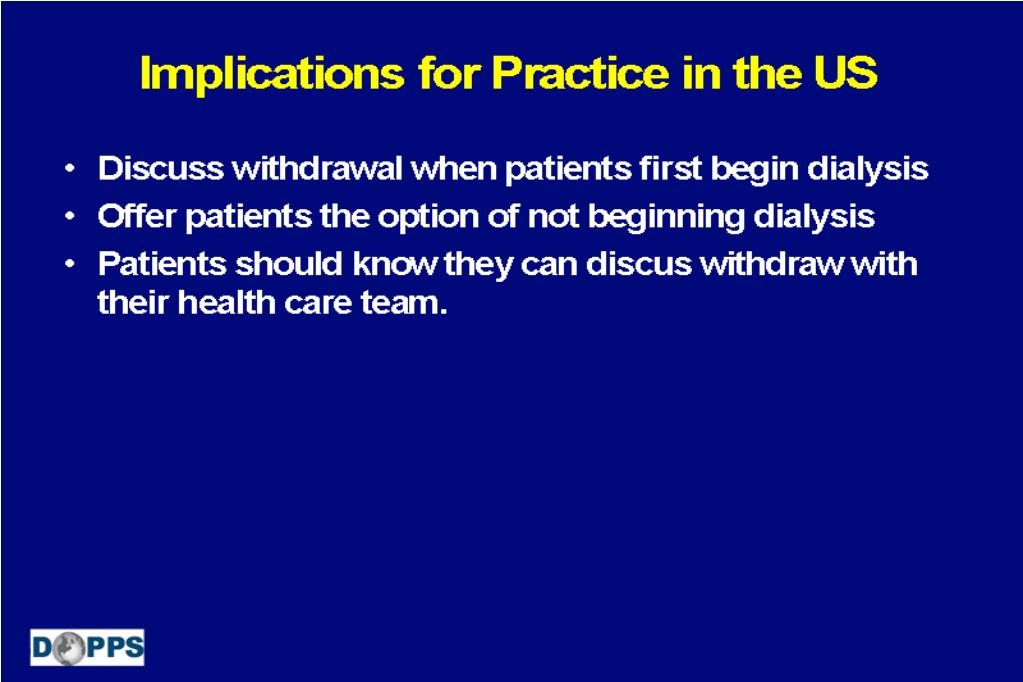 Implications for Practice in the US

• Discuss withdrawal when patients first begin dialysis
• Offer patients the option of not beginning dialysis
• Patients should know they can discus withdraw with their health care team.

DOPPS